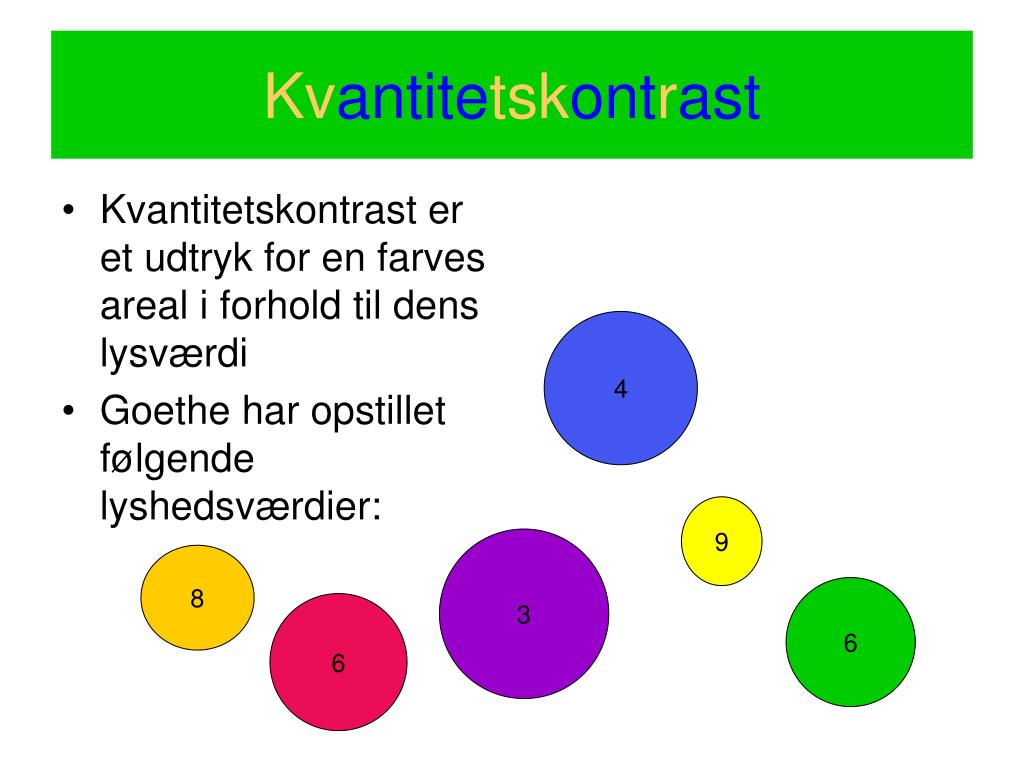 Kvantitetskontrast

• Kvantitetskontrast er et udtryk for en farves areal i forhold til dens lysværdi
• Goethe har opstillet følgende lyshedsværdier:

4

9

8

3

6

6